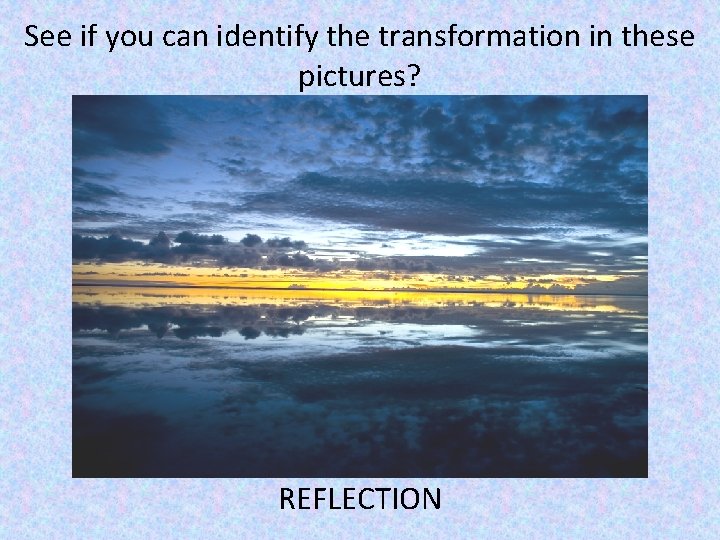 See if you can identify the transformation in these pictures?

REFLECTION